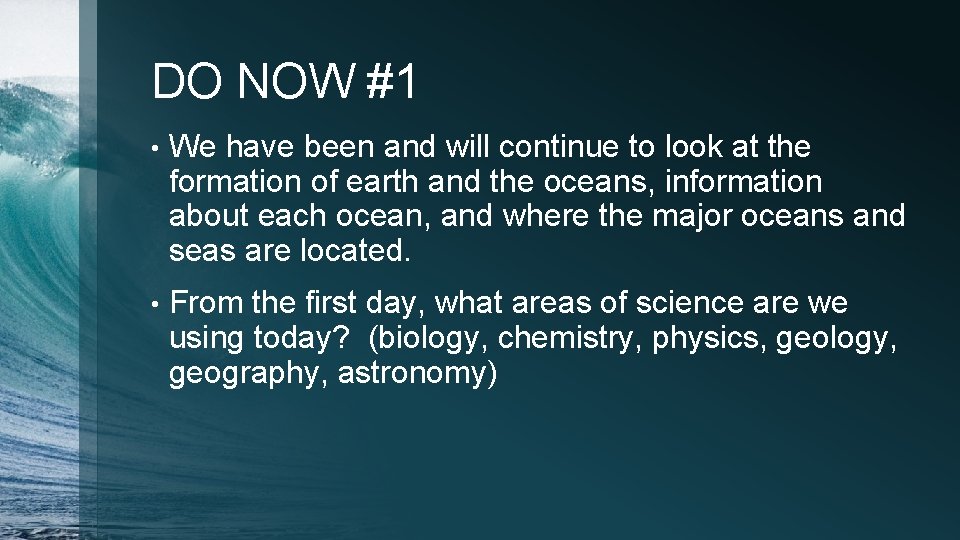 DO NOW #1

• We have been and will continue to look at the formation of earth and the oceans, information about each ocean, and where the major oceans and seas are located.

• From the first day, what areas of science are we using today? (biology, chemistry, physics, geology, geography, astronomy)